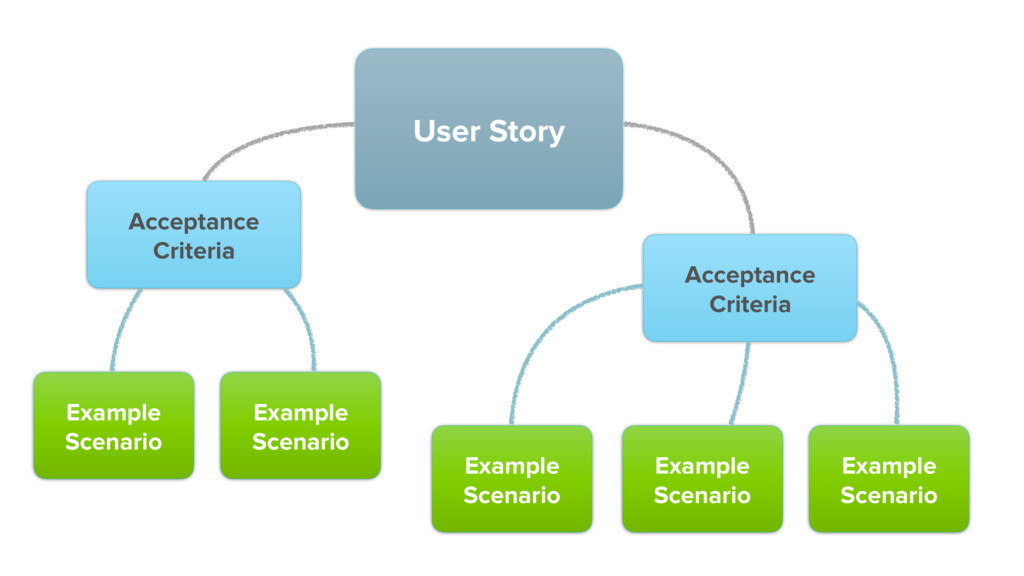 User Story

Acceptance Criteria

Acceptance Criteria

Example Scenario

Example Scenario

Example Scenario

Example Scenario

Example Scenario